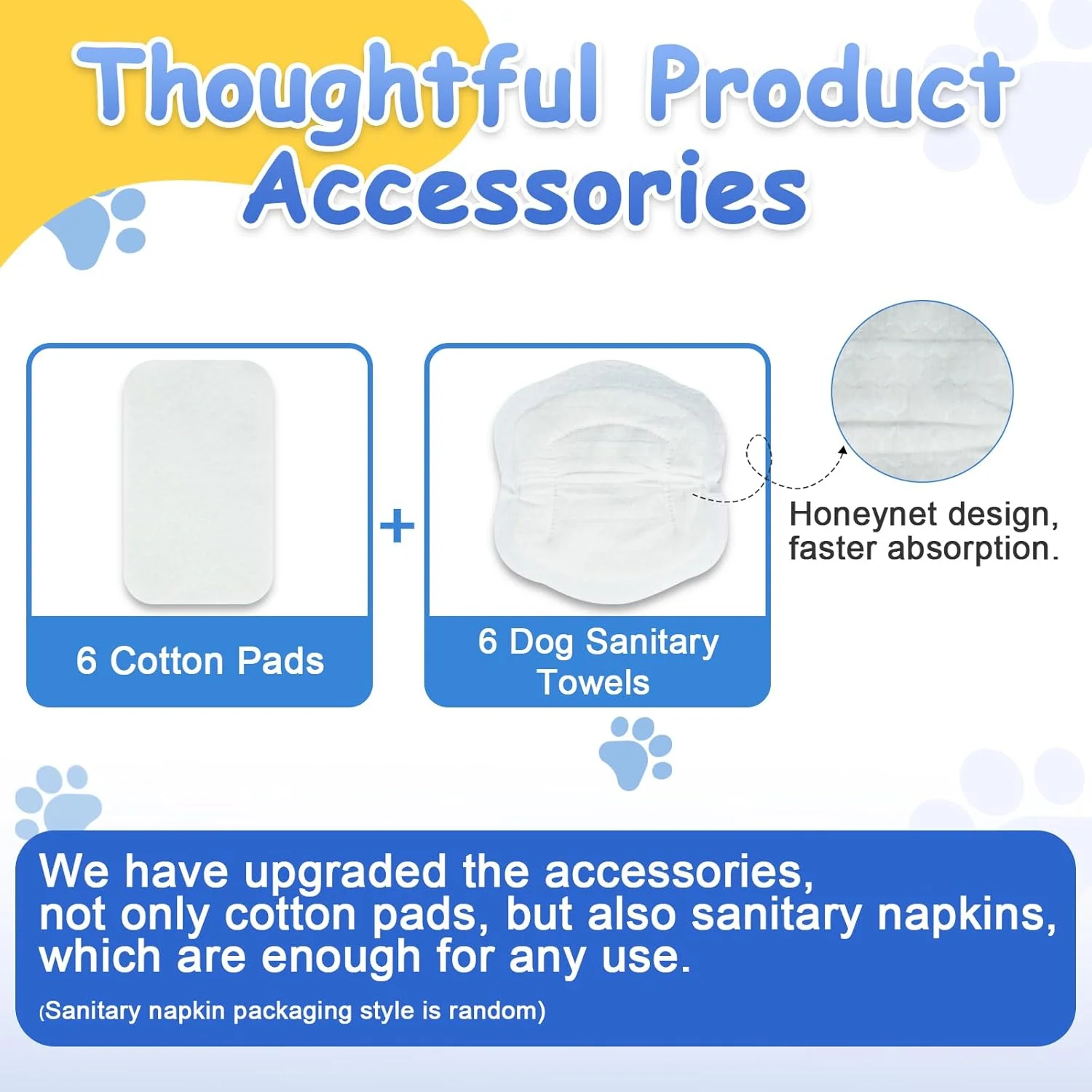 Thoughtful Product Accessories

6 Cotton Pads

+

6 Dog Sanitary Towels

Honeynet design, faster absorption.

We have upgraded the accessories, not only cotton pads, but also sanitary napkins, which are enough for any use.

(Sanitary napkin packaging style is random)